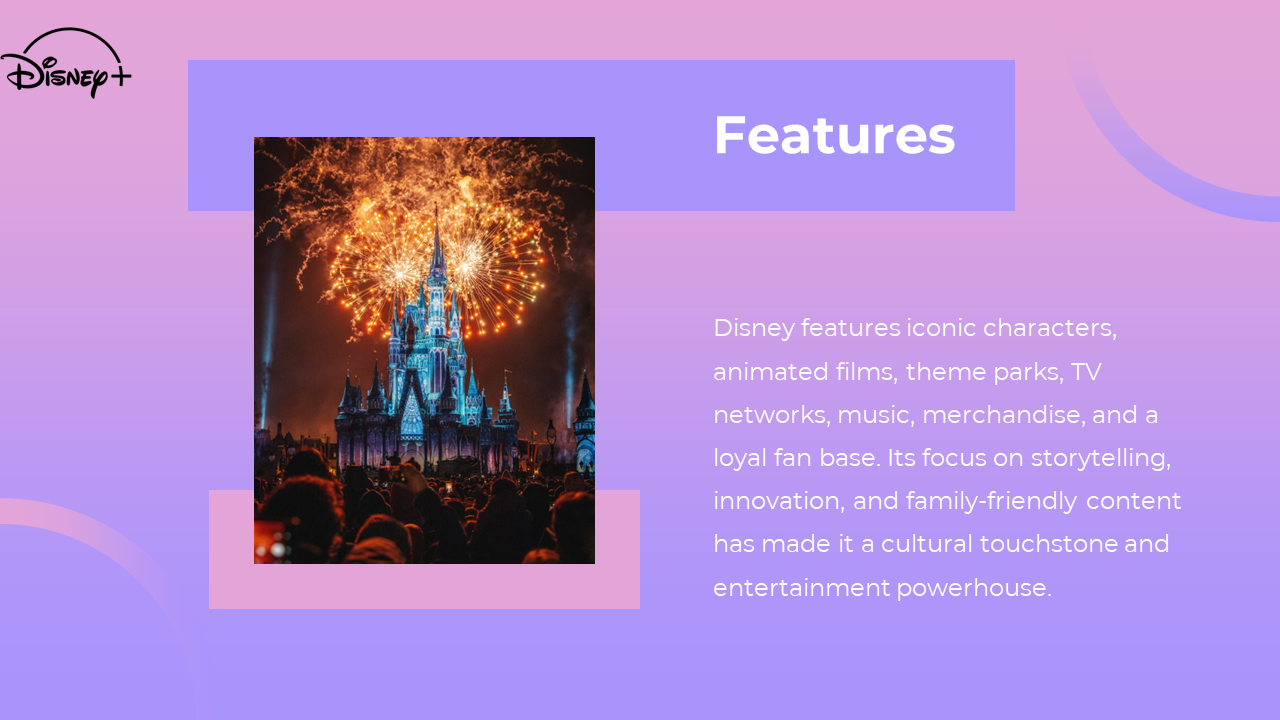 Disney+

Features

Disney features iconic characters, animated films, theme parks, TV networks, music, merchandise, and a loyal fan base. Its focus on storytelling, innovation, and family-friendly content has made it a cultural touchstone and entertainment powerhouse.